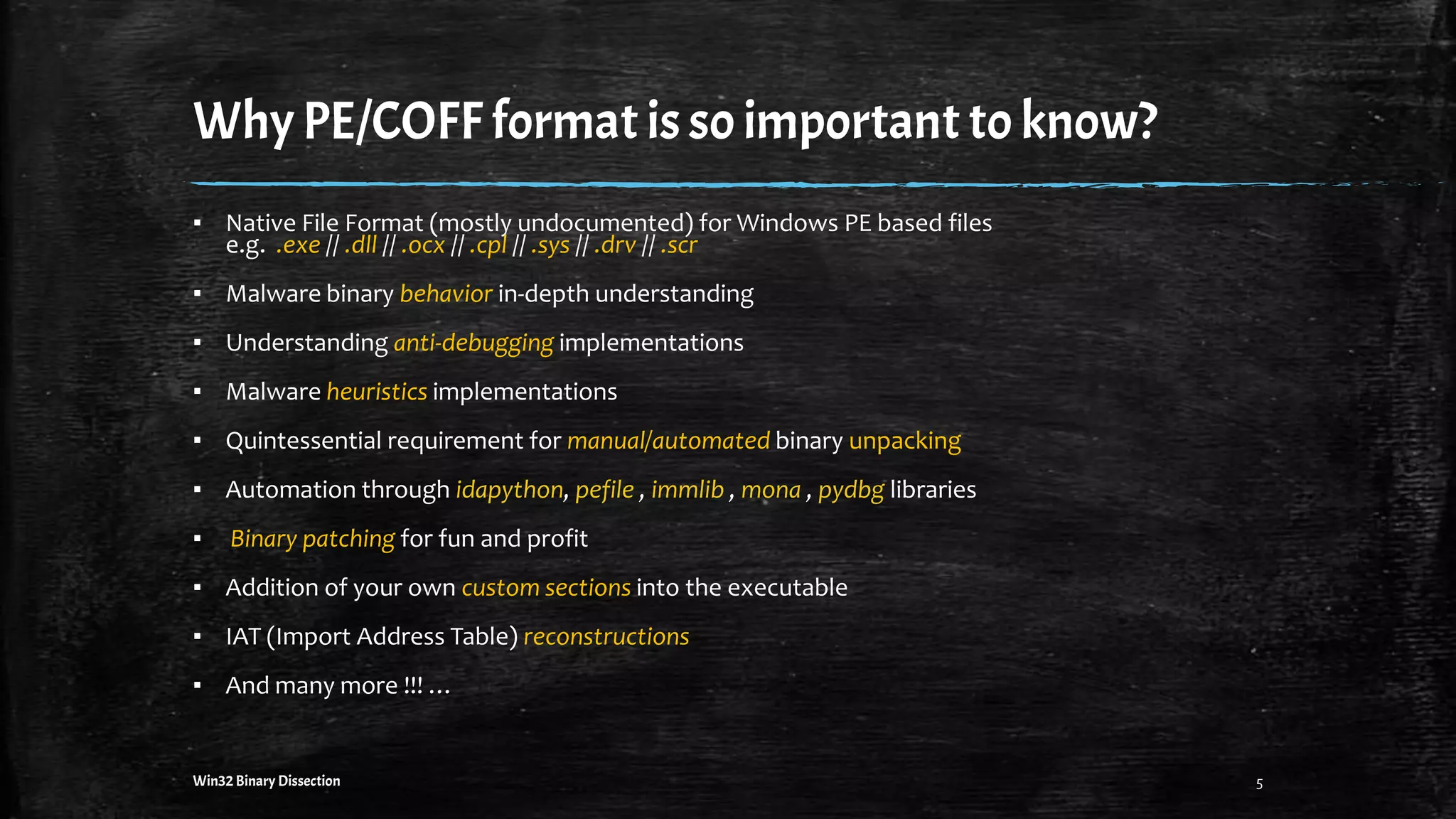 Why PE/COFF format is so important to know?

▪ Native File Format (mostly undocumented) for Windows PE based files e.g. .exe || .dll || .ocx || .cpl || .sys || .drv || .scr

▪ Malware binary behavior in-depth understanding

▪ Understanding anti-debugging implementations

▪ Malware heuristics implementations

▪ Quintessential requirement for manual/automated binary unpacking

▪ Automation through idapython, pefile , immlib , mona , pydbg libraries

▪ Binary patching for fun and profit

▪ Addition of your own custom sections into the executable

▪ IAT (Import Address Table) reconstructions

▪ And many more !!! …

Win32 Binary Dissection

5